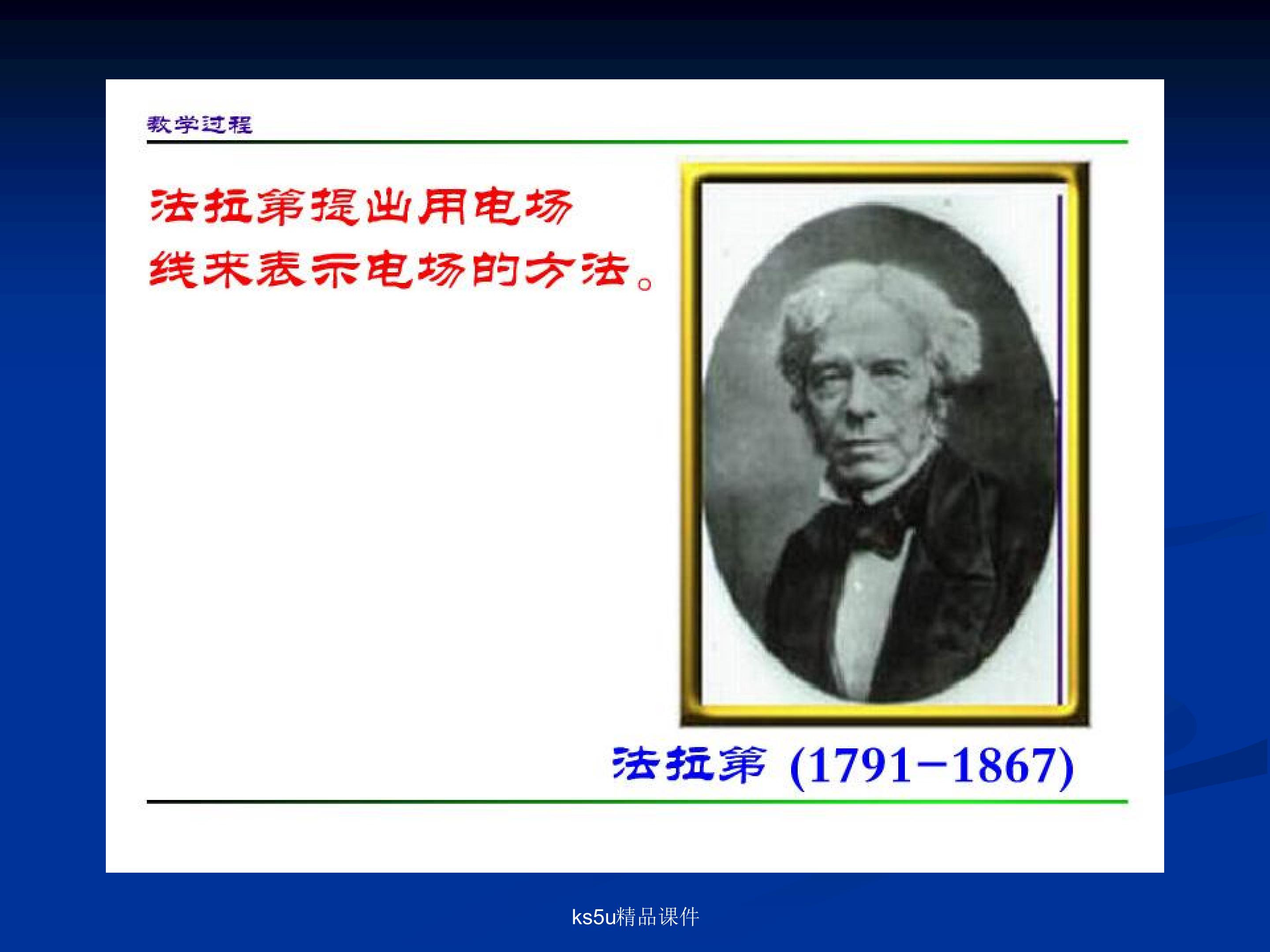 教学过程

法拉第提出用电场线来表示电场的方法。

法拉第 (1791−1867)

ks5u精品课件